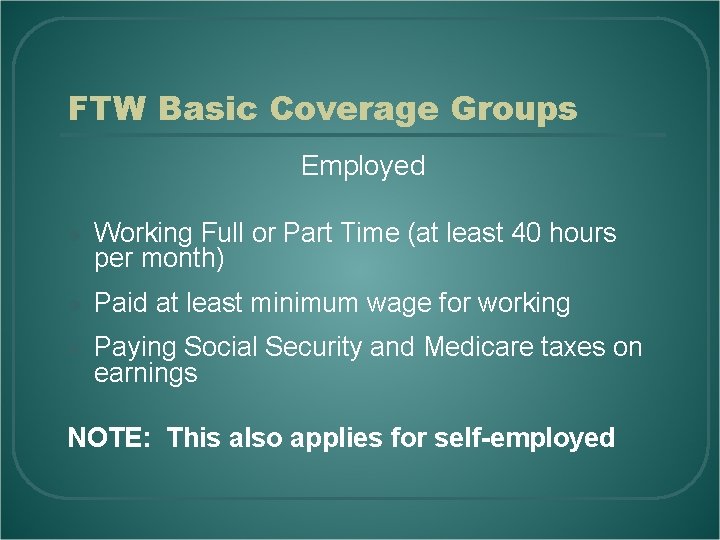 FTW Basic Coverage Groups

Employed

Working Full or Part Time (at least 40 hours per month)

Paid at least minimum wage for working

Paying Social Security and Medicare taxes on earnings

NOTE: This also applies for self-employed